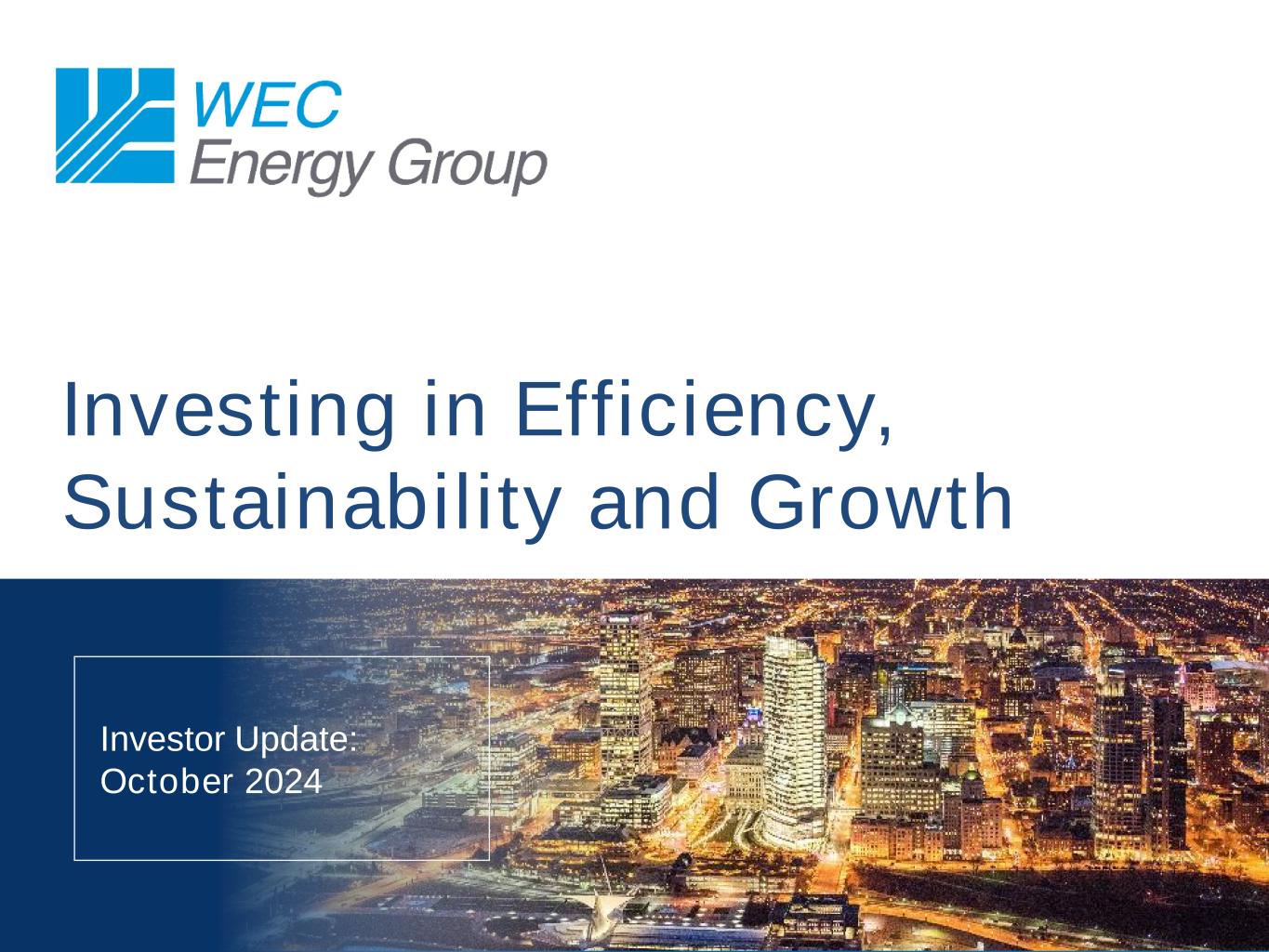 WEC
Energy Group

Investing in Efficiency, Sustainability and Growth

Investor Update:
October 2024